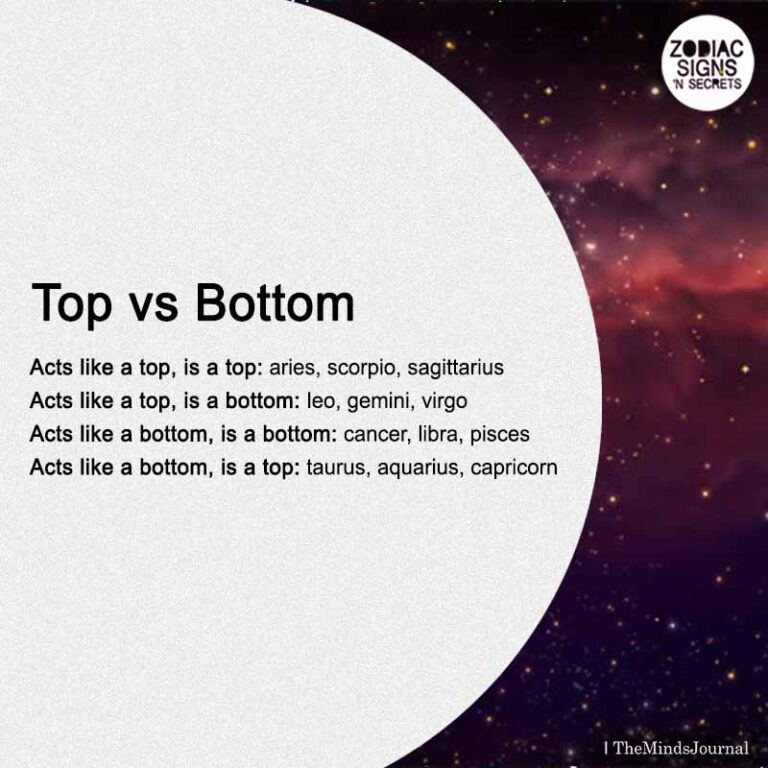 ZODIAC SIGNS 'N SECRETS

Top vs Bottom

Acts like a top, is a top: aries, scorpio, sagittarius
Acts like a top, is a bottom: leo, gemini, virgo
Acts like a bottom, is a bottom: cancer, libra, pisces
Acts like a bottom, is a top: taurus, aquarius, capricorn

| TheMindsJournal